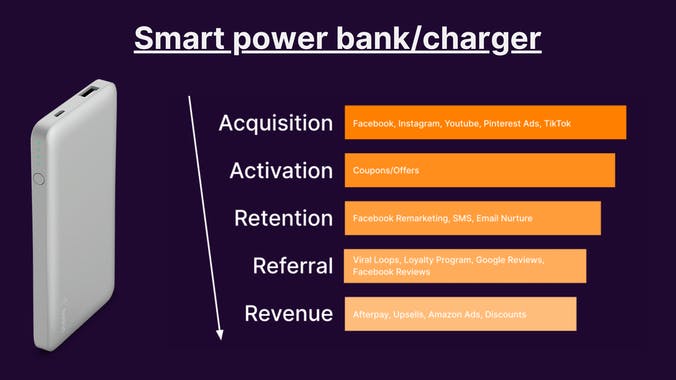 Smart power bank/charger

Acquisition
Facebook, Instagram, Youtube, Pinterest Ads, TikTok

Activation
Coupons/Offers

Retention
Facebook Remarketing, SMS, Email Nurture

Referral
Viral Loops, Loyalty Program, Google Reviews, Facebook Reviews

Revenue
Afterpay, Upsells, Amazon Ads, Discounts